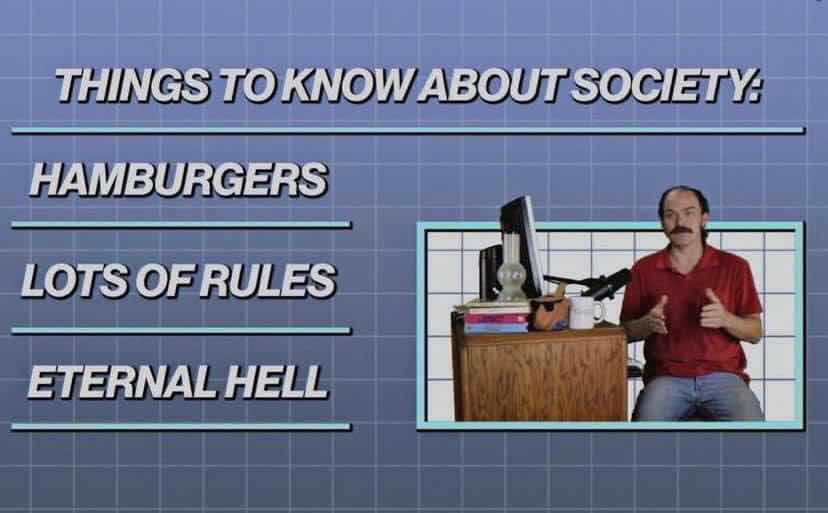 THINGS TO KNOW ABOUT SOCIETY:

HAMBURGERS

LOTS OF RULES

ETERNAL HELL